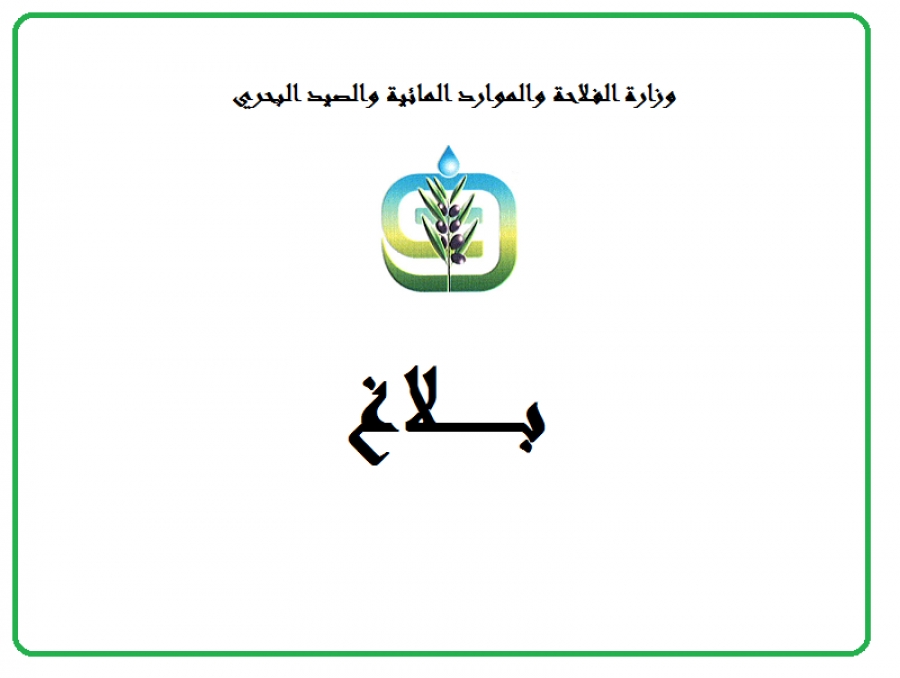 وزارة الفلاحة والموارد المائية والصيد البحري

بـــلاغ